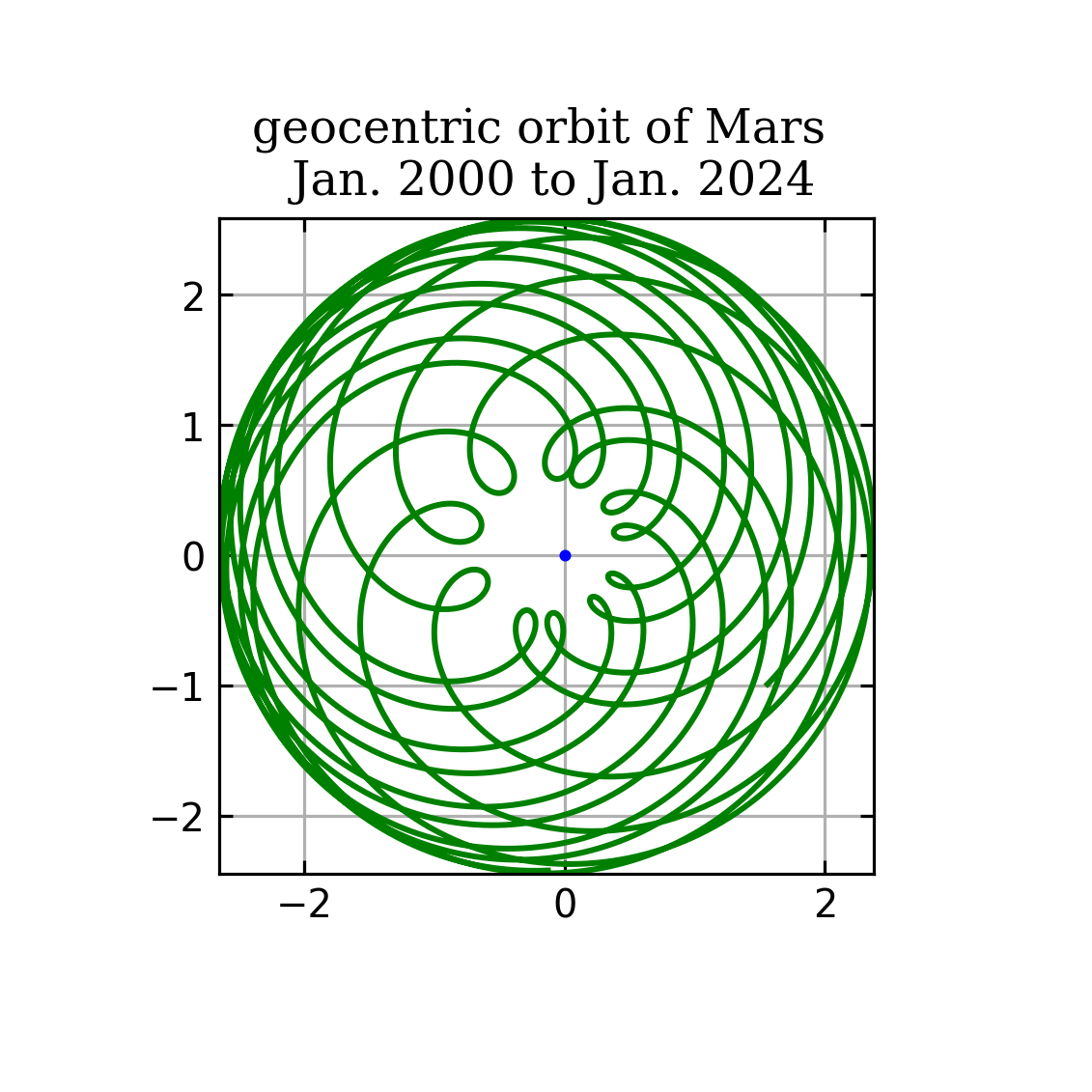 geocentric orbit of Mars
Jan. 2000 to Jan. 2024

2
1
0
−1
−2

−2
0
2